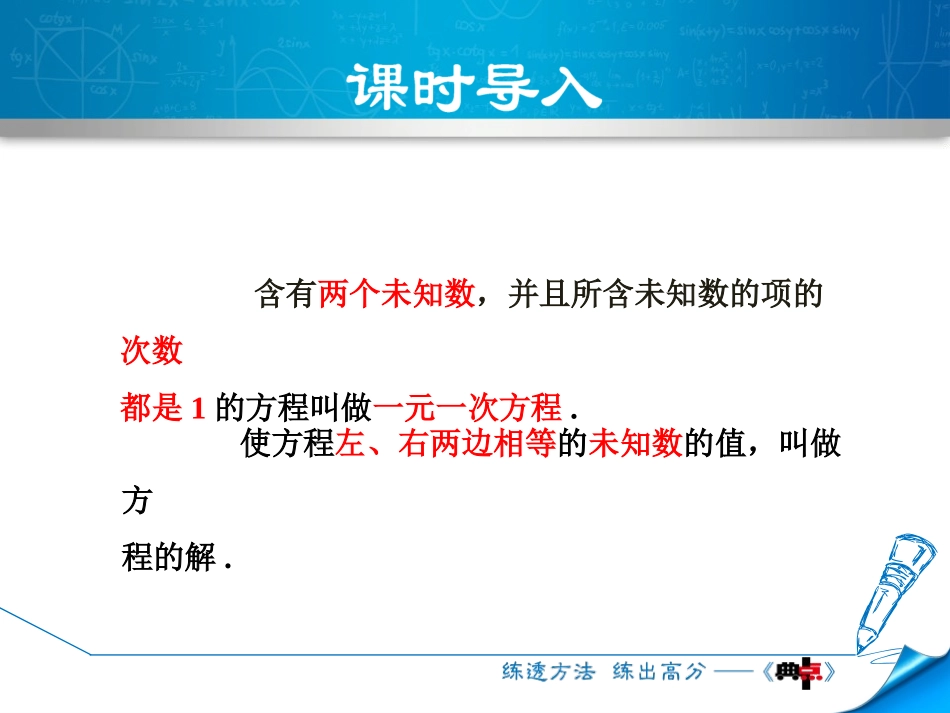 课时导入

含有两个未知数，并且所含未知数的项的次数都是 1 的方程叫做一元一次方程 .

使方程左、右两边相等的未知数的值，叫做方程的解 .

练透方法 练出高分 ——《典点》